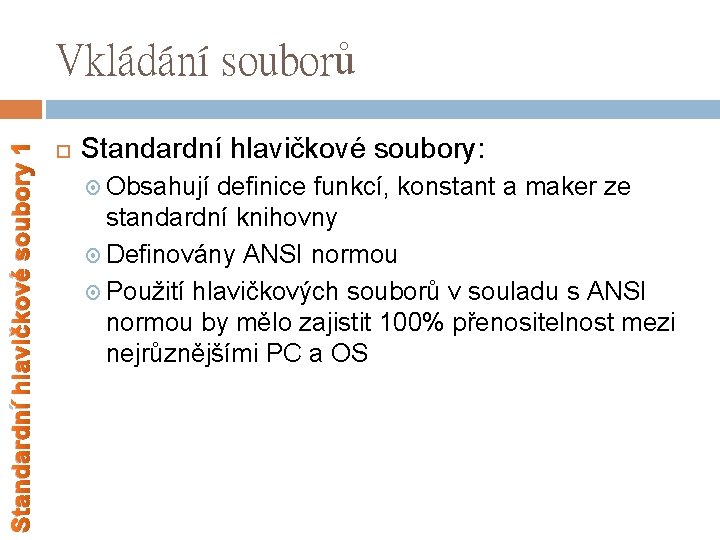 Vkládání souborů

Standardní hlavičkové soubory 1

Standardní hlavičkové soubory:

Obsahují definice funkcí, konstant a maker ze standardní knihovny

Definovány ANSI normou

Použití hlavičkových souborů v souladu s ANSI normou by mělo zajistit 100% přenositelnost mezi nejrůznějšími PC a OS